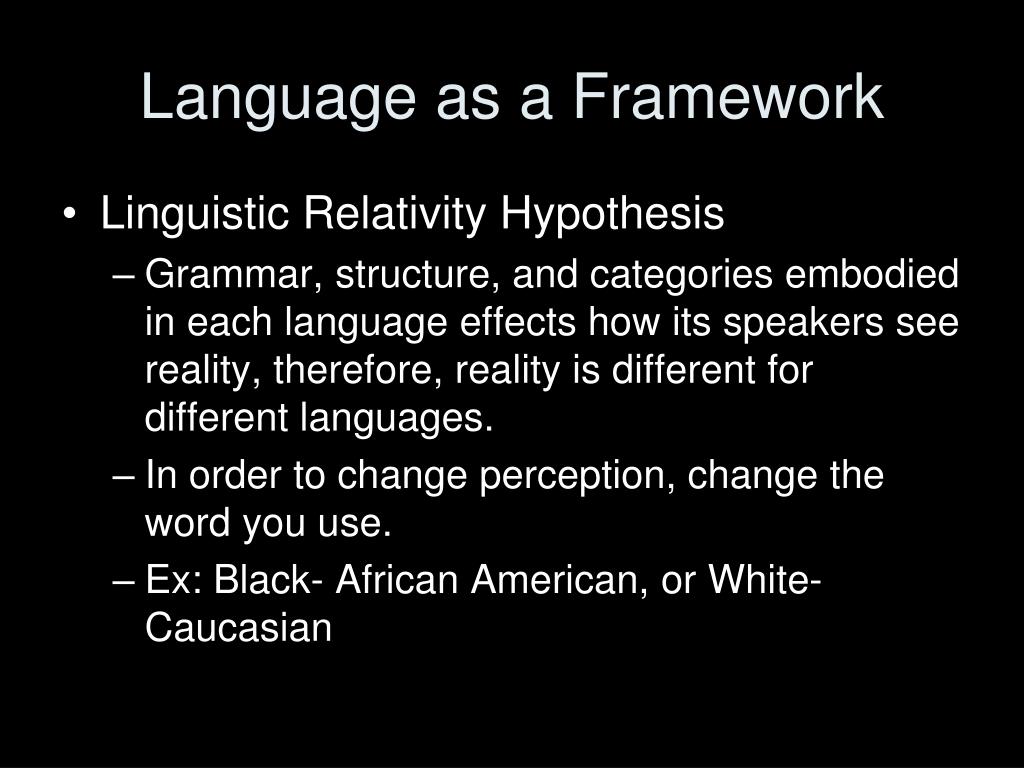 Language as a Framework

• Linguistic Relativity Hypothesis
– Grammar, structure, and categories embodied in each language effects how its speakers see reality, therefore, reality is different for different languages.
– In order to change perception, change the word you use.
– Ex: Black- African American, or White- Caucasian